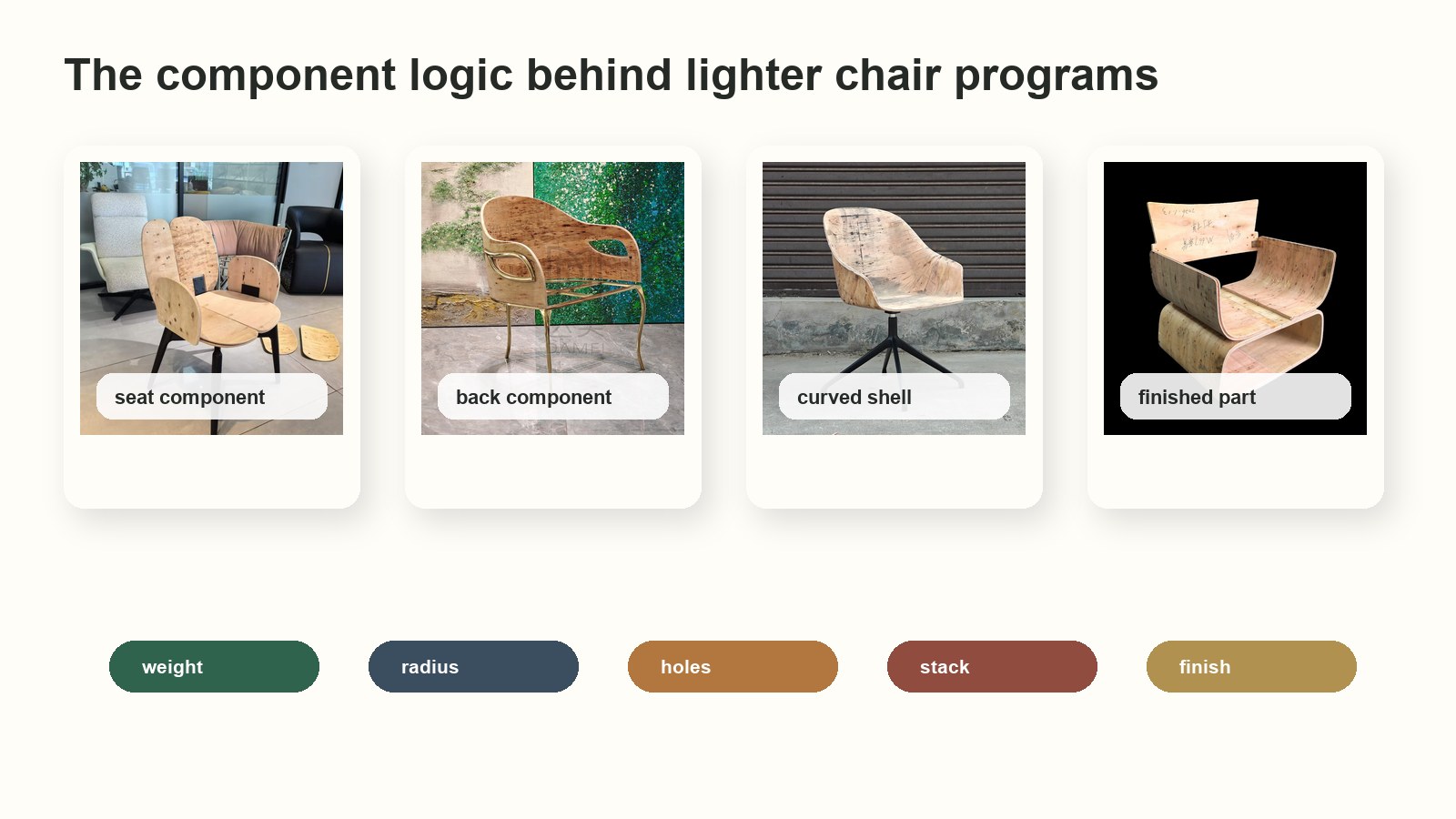 The component logic behind lighter chair programs

seat component

back component

curved shell

finished part

weight

radius

holes

stack

finish